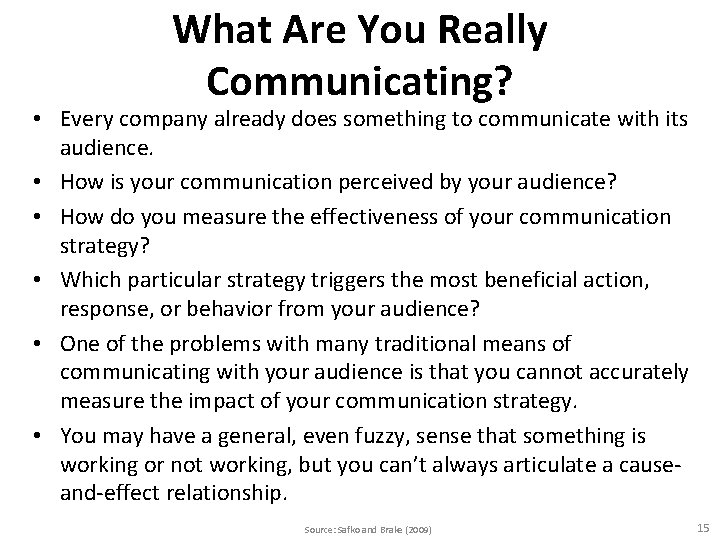 What Are You Really Communicating?

• Every company already does something to communicate with its audience.
• How is your communication perceived by your audience?
• How do you measure the effectiveness of your communication strategy?
• Which particular strategy triggers the most beneficial action, response, or behavior from your audience?
• One of the problems with many traditional means of communicating with your audience is that you cannot accurately measure the impact of your communication strategy.
• You may have a general, even fuzzy, sense that something is working or not working, but you can't always articulate a cause-and-effect relationship.

Source: Safko and Brake (2009)

15